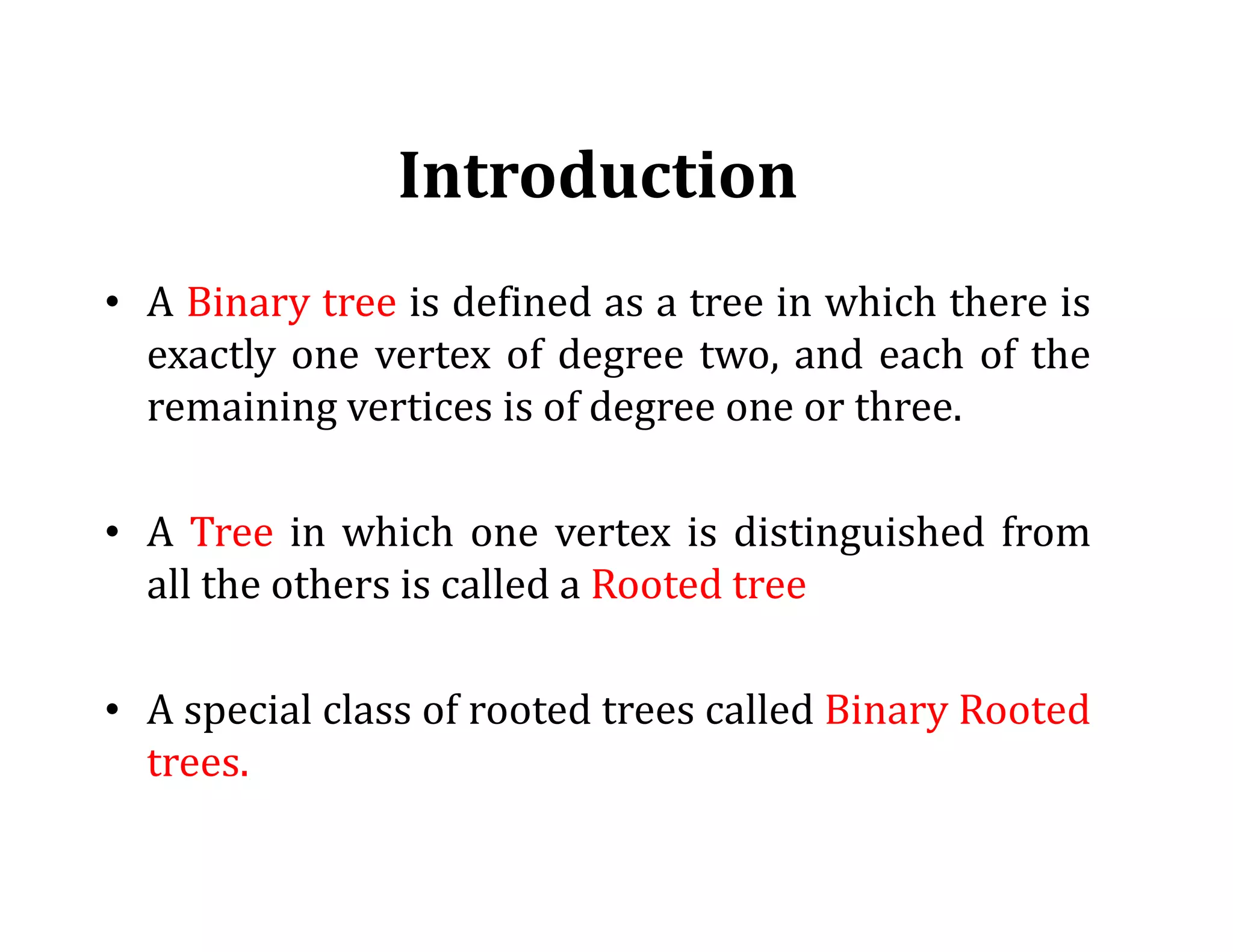 Introduction

• A Binary tree is defined as a tree in which there is exactly one vertex of degree two, and each of the remaining vertices is of degree one or three.

• A Tree in which one vertex is distinguished from all the others is called a Rooted tree

• A special class of rooted trees called Binary Rooted trees.